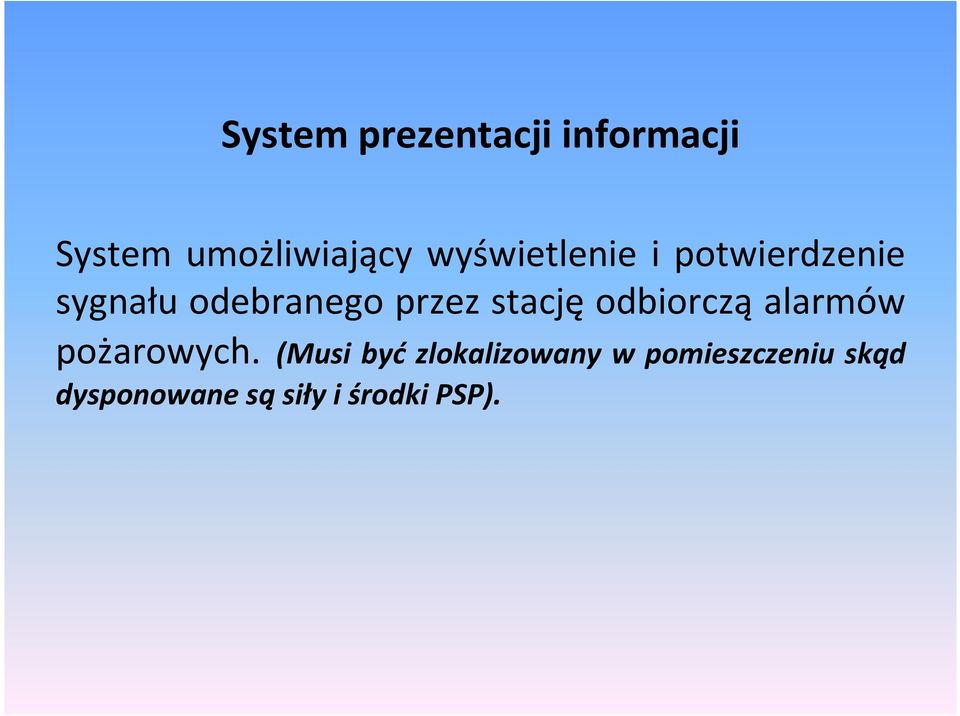 System prezentacji informacji

System umożliwiający wyświetlenie i potwierdzenie sygnału odebranego przez stację odbiorczą alarmów pożarowych. (Musi być zlokalizowany w pomieszczeniu skąd dysponowane są siły i środki PSP).